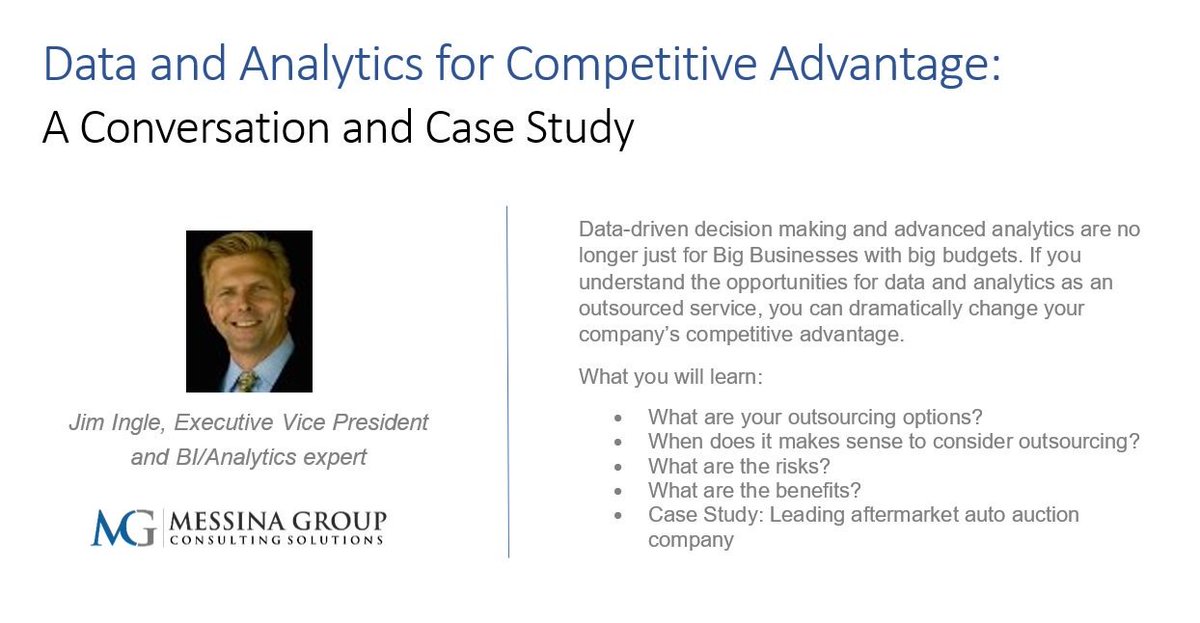 Data and Analytics for Competitive Advantage:
A Conversation and Case Study

Jim Ingle, Executive Vice President and BI/Analytics expert

MG MESSINA GROUP
CONSULTING SOLUTIONS

Data-driven decision making and advanced analytics are no longer just for Big Businesses with big budgets. If you understand the opportunities for data and analytics as an outsourced service, you can dramatically change your company's competitive advantage.

What you will learn:

- What are your outsourcing options?
- When does it makes sense to consider outsourcing?
- What are the risks?
- What are the benefits?
- Case Study: Leading aftermarket auto auction company